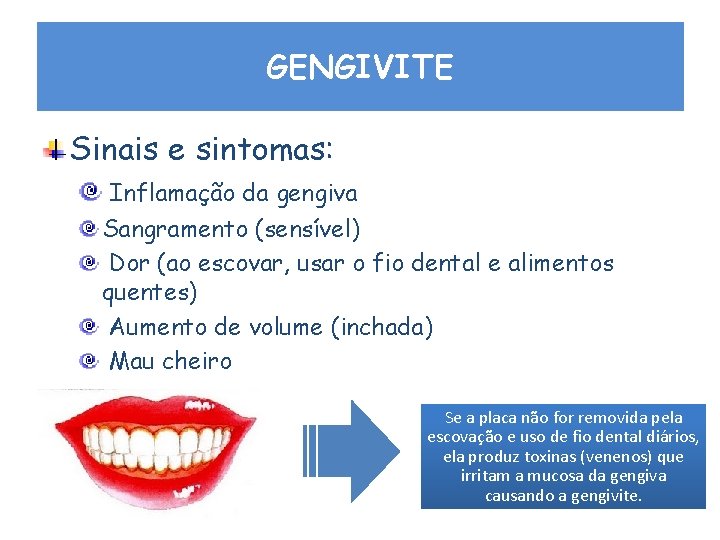 GENGIVITE

Sinais e sintomas:

Inflamação da gengiva

Sangramento (sensível)

Dor (ao escovar, usar o fio dental e alimentos quentes)

Aumento de volume (inchada)

Mau cheiro

Se a placa não for removida pela escovação e uso de fio dental diários, ela produz toxinas (venenos) que irritam a mucosa da gengiva causando a gengivite.